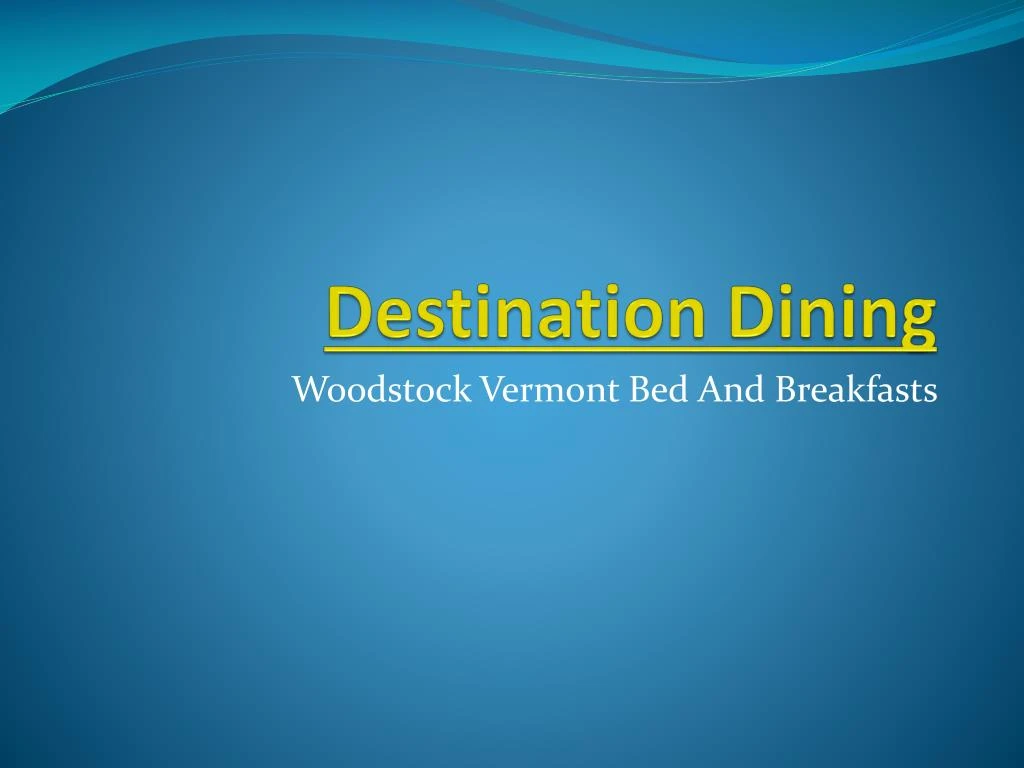 Destination Dining

Woodstock Vermont Bed And Breakfasts